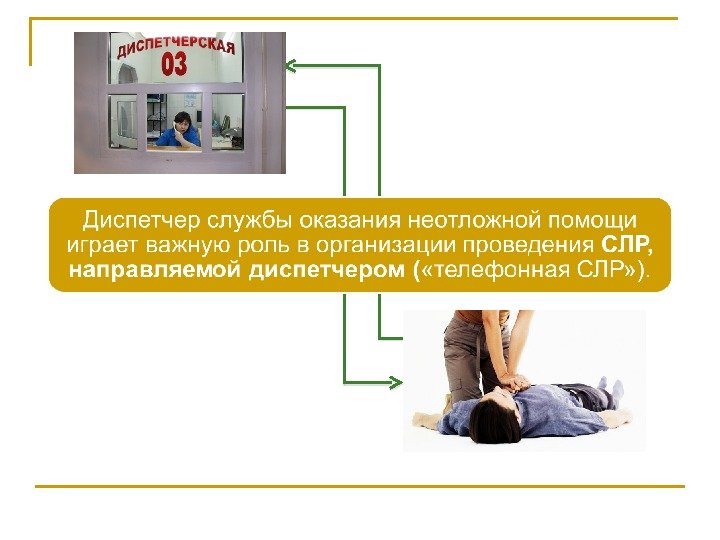 ДИСПЕТЧЕРСКАЯ
03

Диспетчер службы оказания неотложной помощи играет важную роль в организации проведения СЛР, направляемой диспетчером («телефонная СЛР»).